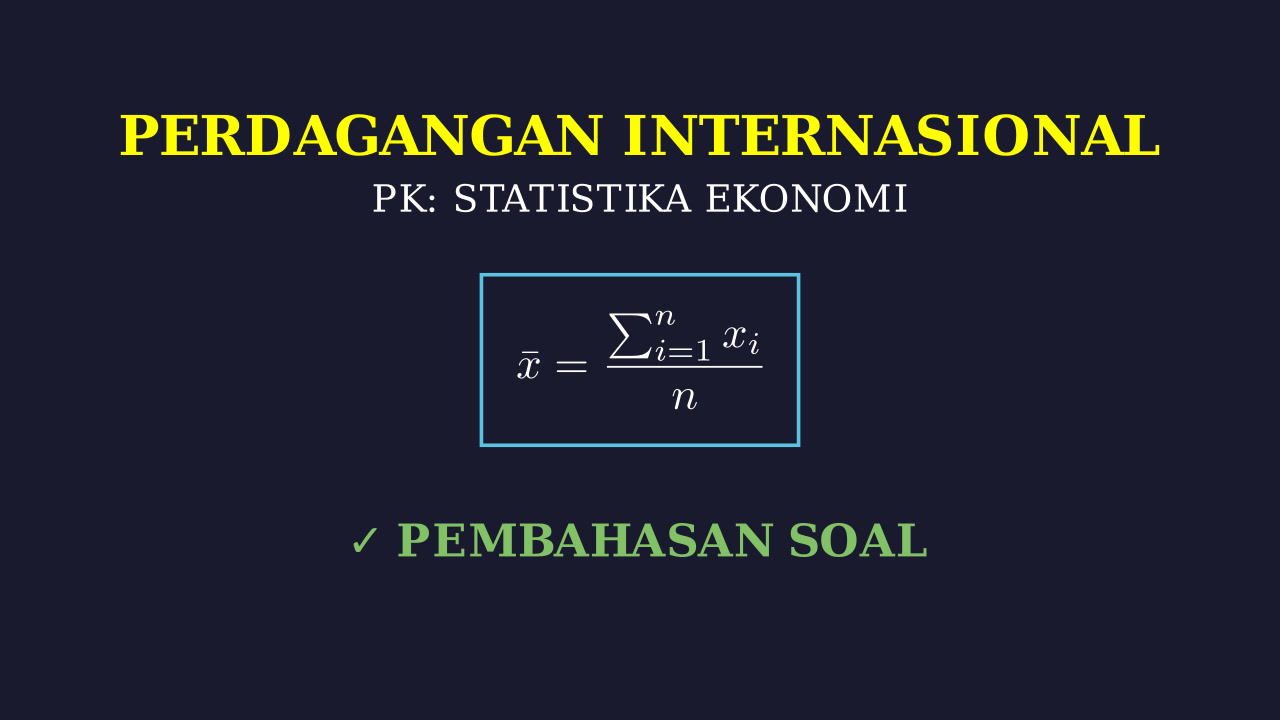 PERDAGANGAN INTERNASIONAL

PK: STATISTIKA EKONOMI

$\bar{x} = \frac{\sum_{i=1}^{n} x_i}{n}$

✓ PEMBAHASAN SOAL